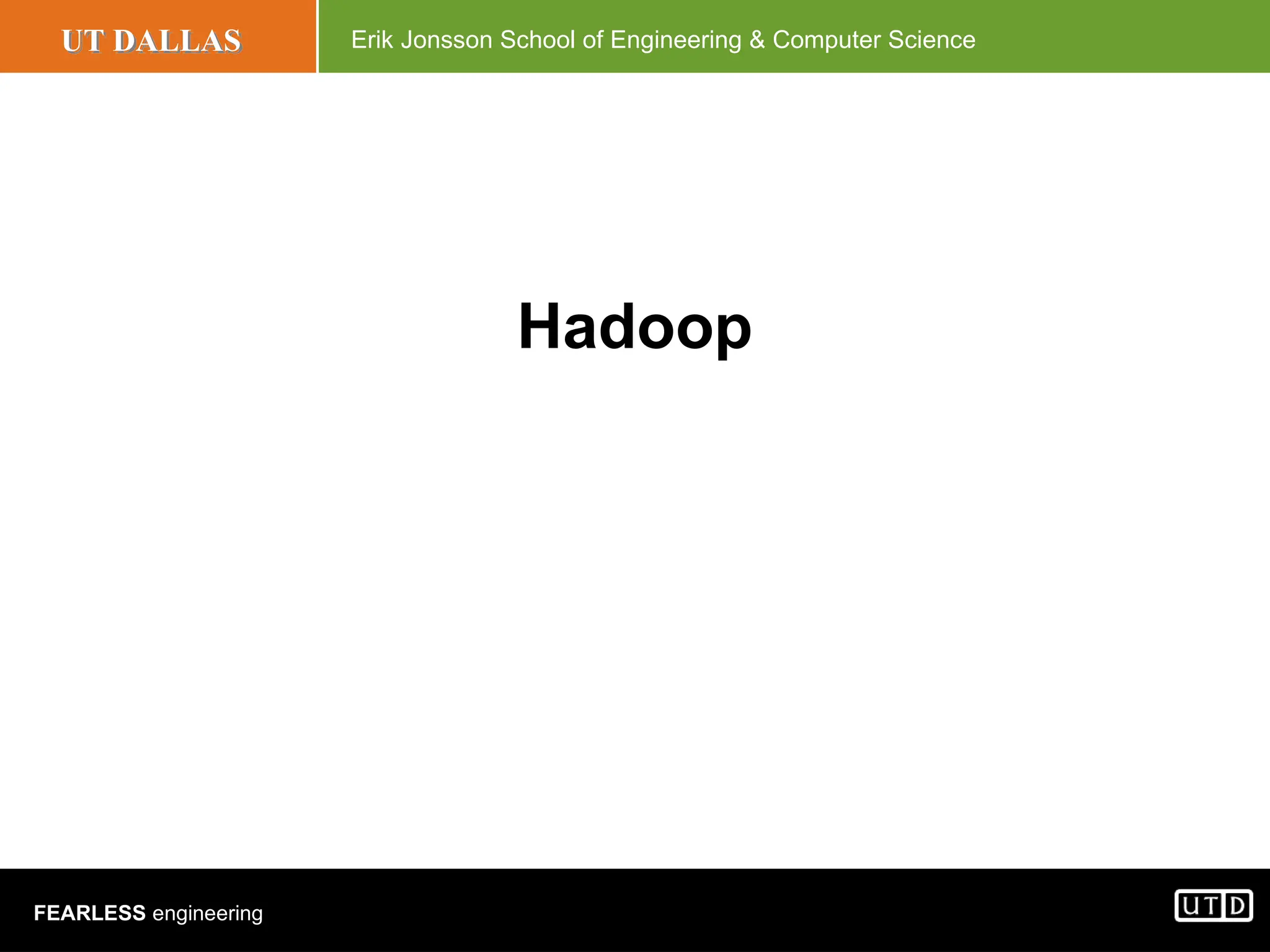 UT DALLAS

Erik Jonsson School of Engineering & Computer Science

Hadoop

FEARLESS engineering

UTD